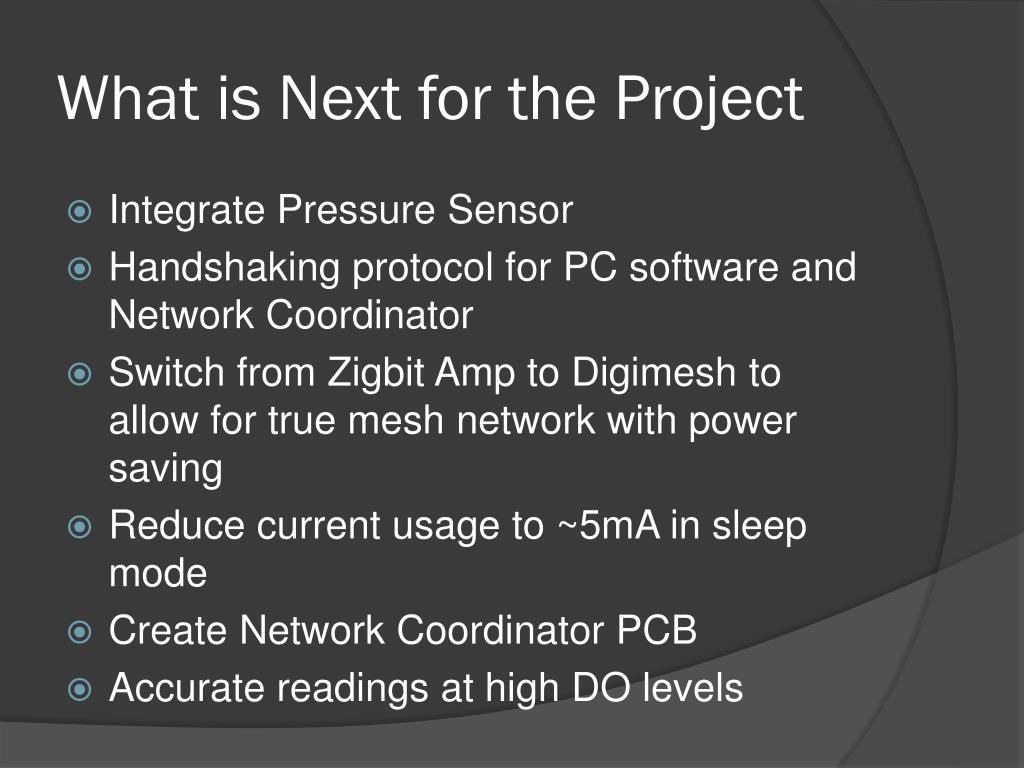 What is Next for the Project

Integrate Pressure Sensor

Handshaking protocol for PC software and Network Coordinator

Switch from Zigbit Amp to Digimesh to allow for true mesh network with power saving

Reduce current usage to ~5mA in sleep mode

Create Network Coordinator PCB

Accurate readings at high DO levels